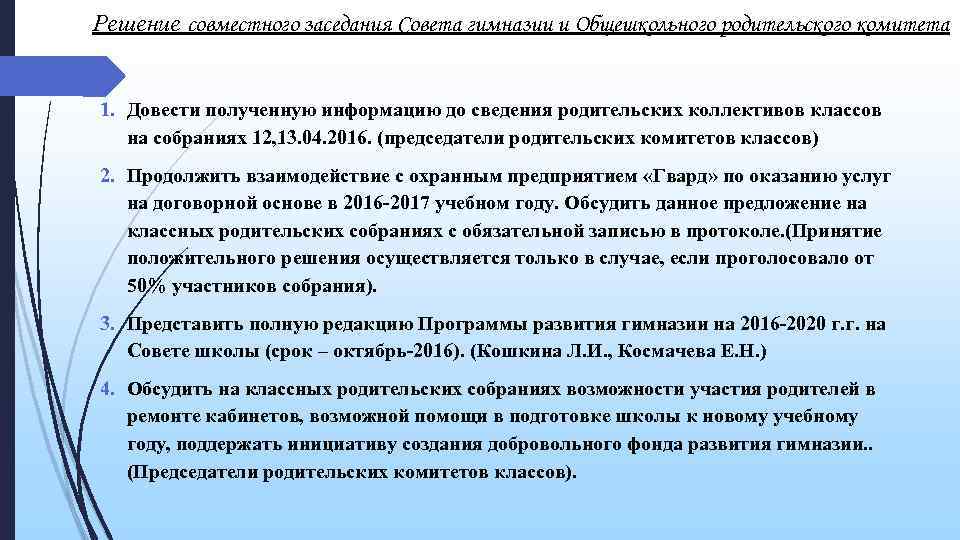 Решение совместного заседания Совета гимназии и Общешкольного родительского комитета

1. Довести полученную информацию до сведения родительских коллективов классов на собраниях 12,13.04.2016. (председатели родительских комитетов классов)

2. Продолжить взаимодействие с охранным предприятием «Гвард» по оказанию услуг на договорной основе в 2016-2017 учебном году. Обсудить данное предложение на классных родительских собраниях с обязательной записью в протоколе.(Принятие положительного решения осуществляется только в случае, если проголосовало от 50% участников собрания).

3. Представить полную редакцию Программы развития гимназии на 2016-2020 г.г. на Совете школы (срок – октябрь-2016). (Кошкина Л.И., Космачева Е.Н.)

4. Обсудить на классных родительских собраниях возможности участия родителей в ремонте кабинетов, возможной помощи в подготовке школы к новому учебному году, поддержать инициативу создания добровольного фонда развития гимназии.. (Председатели родительских комитетов классов).